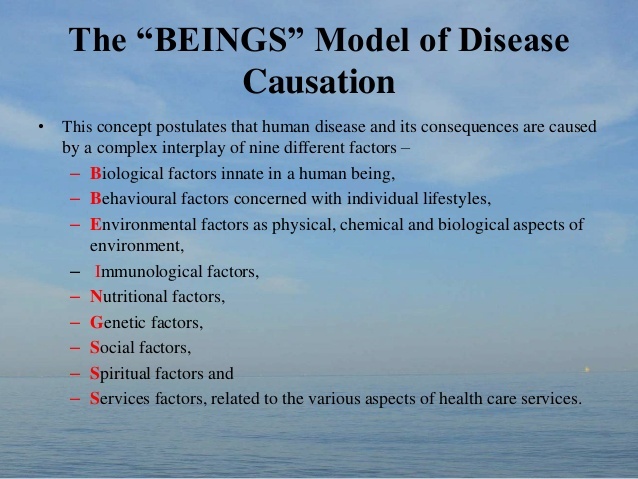 The “BEINGS” Model of Disease Causation

• This concept postulates that human disease and its consequences are caused by a complex interplay of nine different factors –
 – Biological factors innate in a human being,
 – Behavioural factors concerned with individual lifestyles,
 – Environmental factors as physical, chemical and biological aspects of environment,
 – Immunological factors,
 – Nutritional factors,
 – Genetic factors,
 – Social factors,
 – Spiritual factors and
 – Services factors, related to the various aspects of health care services.